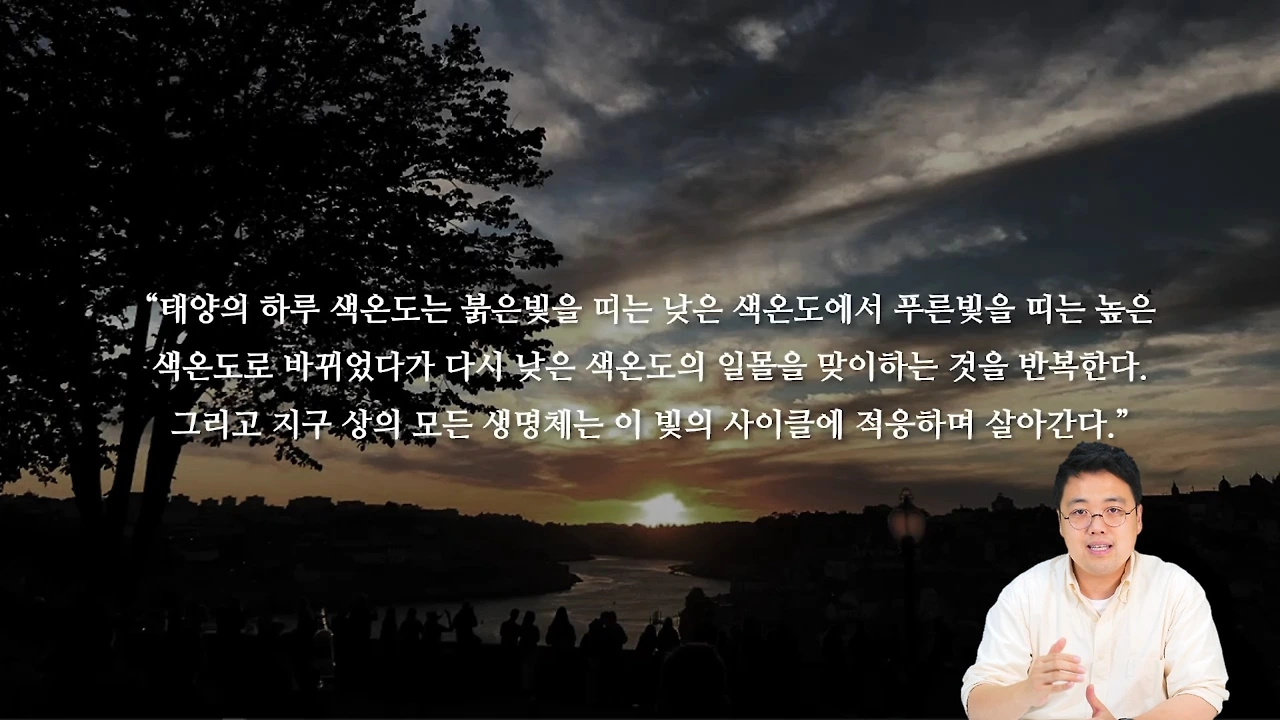 “태양의 하루 색온도는 붉은빛을 띠는 낮은 색온도에서 푸른빛을 띠는 높은 색온도로 바뀌었다가 다시 낮은 색온도의 일몰을 맞이하는 것을 반복한다. 그리고 지구 상의 모든 생명체는 이 빛의 사이클에 적응하며 살아간다.”